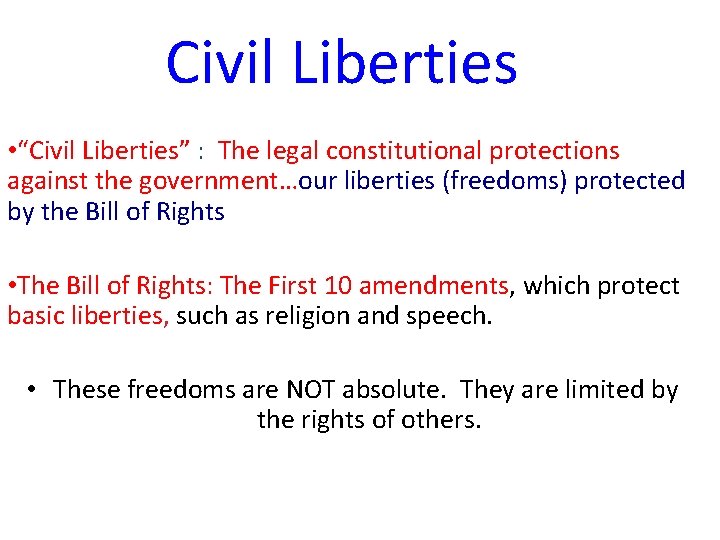 Civil Liberties

•“Civil Liberties” : The legal constitutional protections against the government…our liberties (freedoms) protected by the Bill of Rights

•The Bill of Rights: The First 10 amendments, which protect basic liberties, such as religion and speech.

• These freedoms are NOT absolute. They are limited by the rights of others.